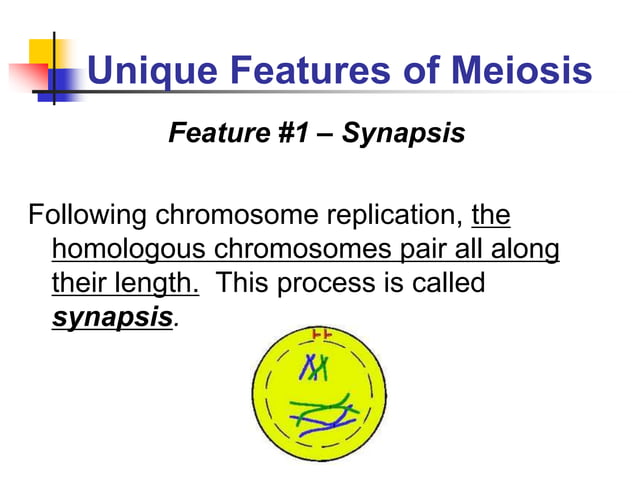 Unique Features of Meiosis

Feature #1 – Synapsis

Following chromosome replication, the homologous chromosomes pair all along their length. This process is called synapsis.